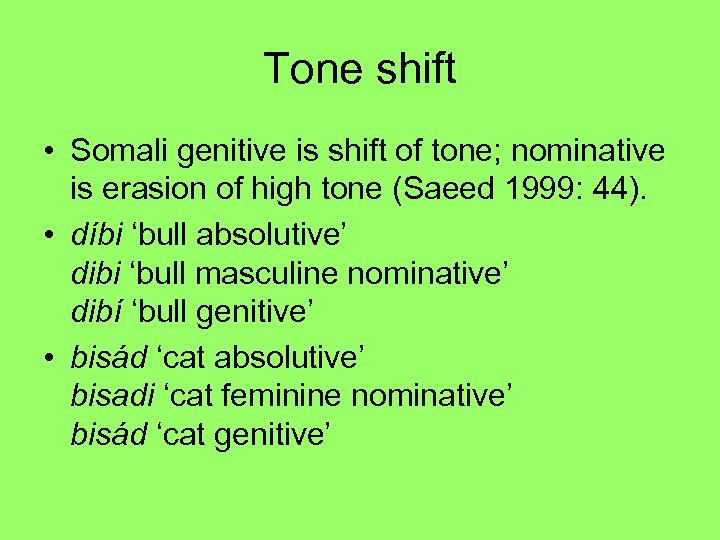 Tone shift

• Somali genitive is shift of tone; nominative is erasion of high tone (Saeed 1999: 44).

• díbi ‘bull absolutive’
dibi ‘bull masculine nominative’
dibí ‘bull genitive’

• bisád ‘cat absolutive’
bisadi ‘cat feminine nominative’
bisád ‘cat genitive’